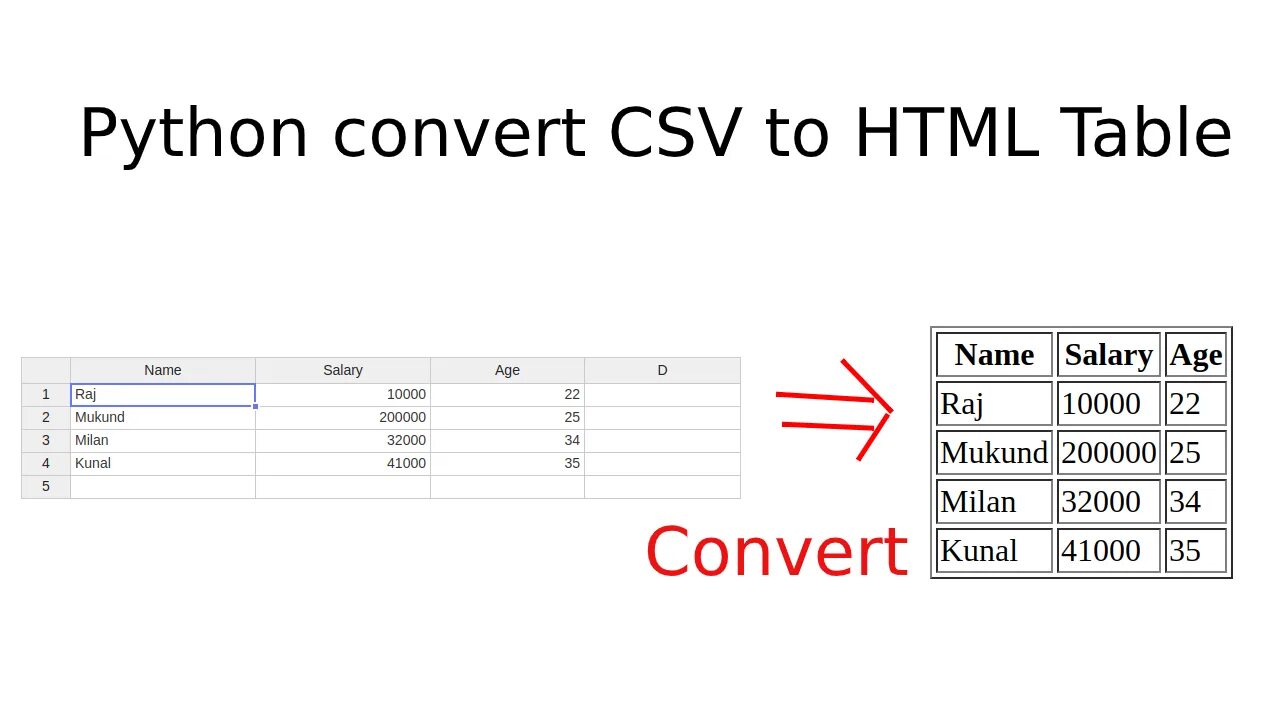 Python convert CSV to HTML Table

| | Name | Salary | Age | D |
|---|---|---|---|---|
| 1 | Raj | 10000 | 22 | |
| 2 | Mukund | 200000 | 25 | |
| 3 | Milan | 32000 | 34 | |
| 4 | Kunal | 41000 | 35 | |
| 5 | | | | |

Convert

| Name | Salary | Age |
|---|---|---|
| Raj | 10000 | 22 |
| Mukund | 200000 | 25 |
| Milan | 32000 | 34 |
| Kunal | 41000 | 35 |